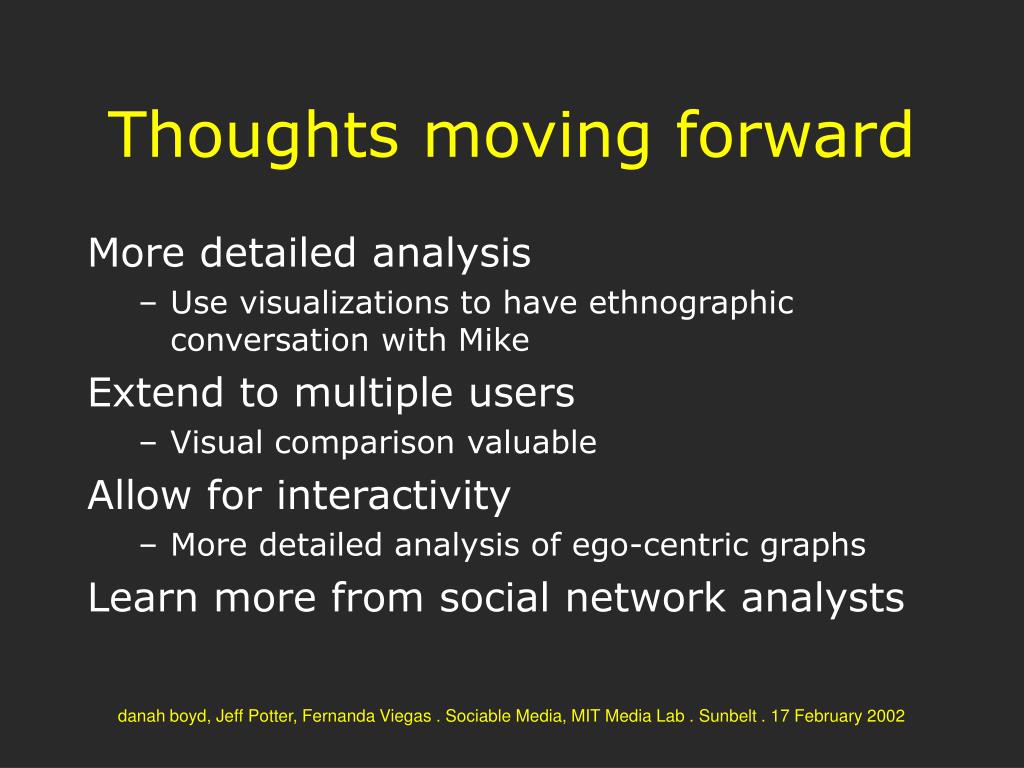 Thoughts moving forward

More detailed analysis

– Use visualizations to have ethnographic conversation with Mike

Extend to multiple users

– Visual comparison valuable

Allow for interactivity

– More detailed analysis of ego-centric graphs

Learn more from social network analysts

danah boyd, Jeff Potter, Fernanda Viegas . Sociable Media, MIT Media Lab . Sunbelt . 17 February 2002